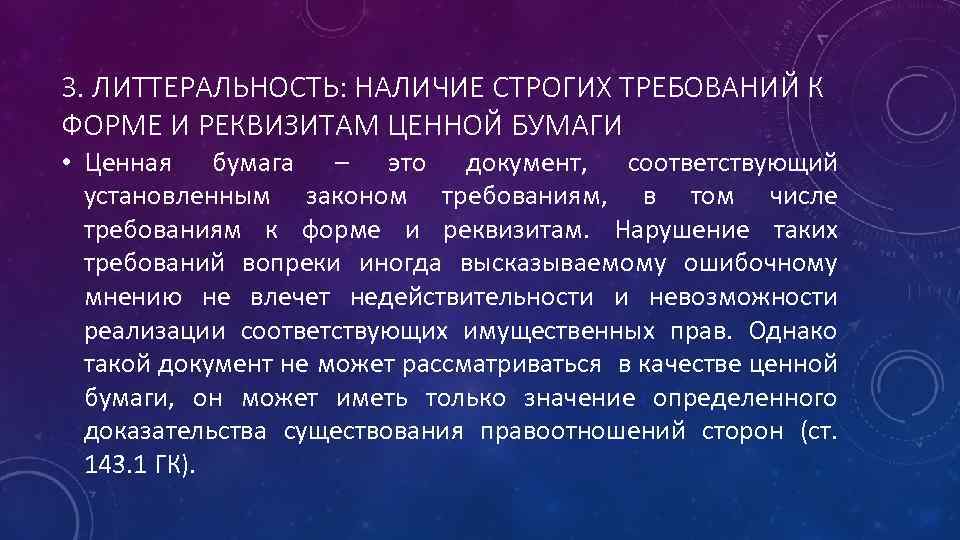 3. ЛИТТЕРАЛЬНОСТЬ: НАЛИЧИЕ СТРОГИХ ТРЕБОВАНИЙ К ФОРМЕ И РЕКВИЗИТАМ ЦЕННОЙ БУМАГИ

• Ценная бумага – это документ, соответствующий установленным законом требованиям, в том числе требованиям к форме и реквизитам. Нарушение таких требований вопреки иногда высказываемому ошибочному мнению не влечет недействительности и невозможности реализации соответствующих имущественных прав. Однако такой документ не может рассматриваться в качестве ценной бумаги, он может иметь только значение определенного доказательства существования правоотношений сторон (ст. 143.1 ГК).